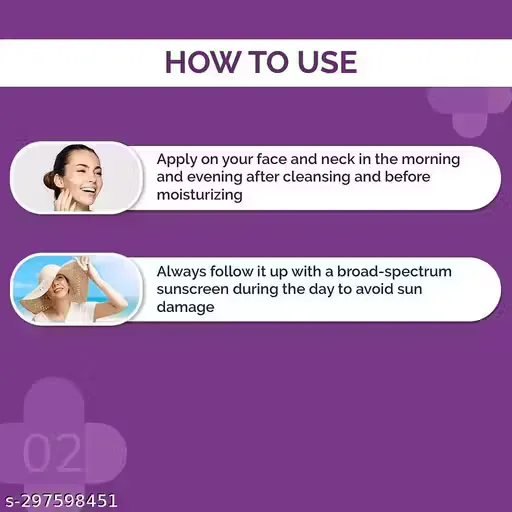 HOW TO USE

Apply on your face and neck in the morning and evening after cleansing and before moisturizing

Always follow it up with a broad-spectrum sunscreen during the day to avoid sun damage

02

s-297598451